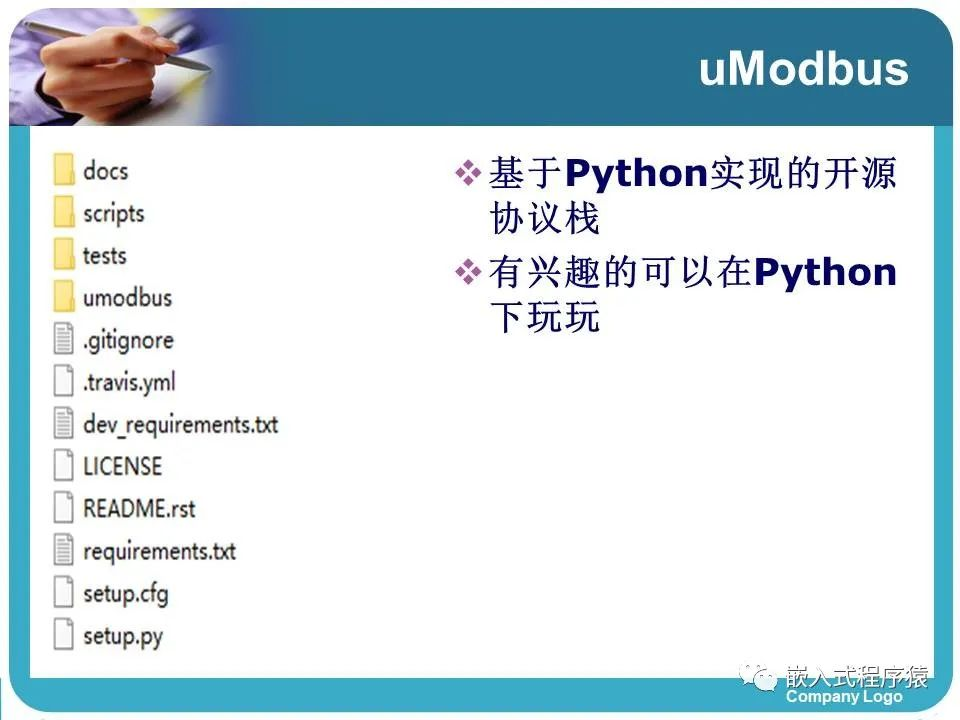 uModbus

docs
scripts
tests
umodbus
.gitignore
.travis.yml
dev_requirements.txt
LICENSE
README.rst
requirements.txt
setup.cfg
setup.py

❖ 基于Python实现的开源协议栈
❖ 有兴趣的可以在Python下玩玩

嵌入式程序猿
Company Logo